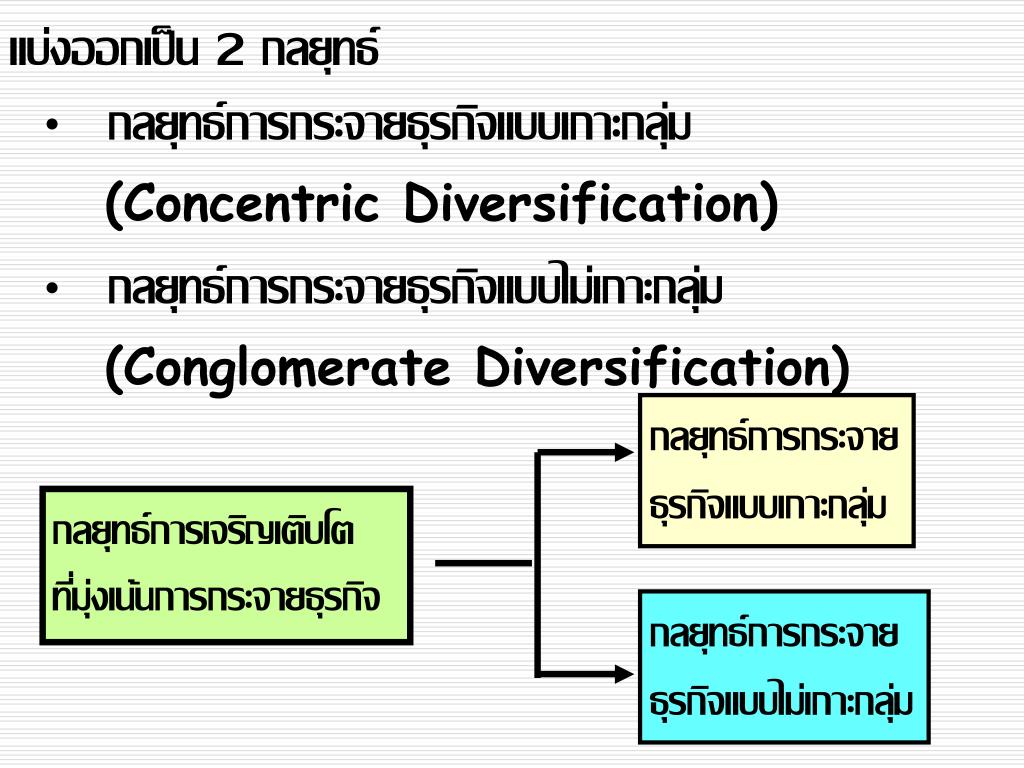 แบ่งออกเป็น 2 กลยุทธ์

• กลยุทธ์การกระจายธุรกิจแบบเกาะกลุ่ม (Concentric Diversification)

• กลยุทธ์การกระจายธุรกิจแบบไม่เกาะกลุ่ม (Conglomerate Diversification)

กลยุทธ์การเจริญเติบโตที่มุ่งเน้นการกระจายธุรกิจ

กลยุทธ์การกระจายธุรกิจแบบเกาะกลุ่ม

กลยุทธ์การกระจายธุรกิจแบบไม่เกาะกลุ่ม